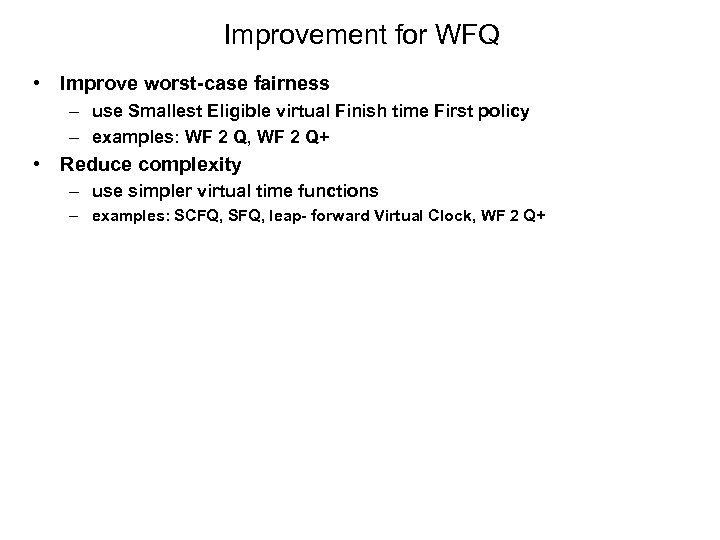 Improvement for WFQ

• Improve worst-case fairness
  – use Smallest Eligible virtual Finish time First policy
  – examples: WF 2 Q, WF 2 Q+
• Reduce complexity
  – use simpler virtual time functions
  – examples: SCFQ, SFQ, leap- forward Virtual Clock, WF 2 Q+